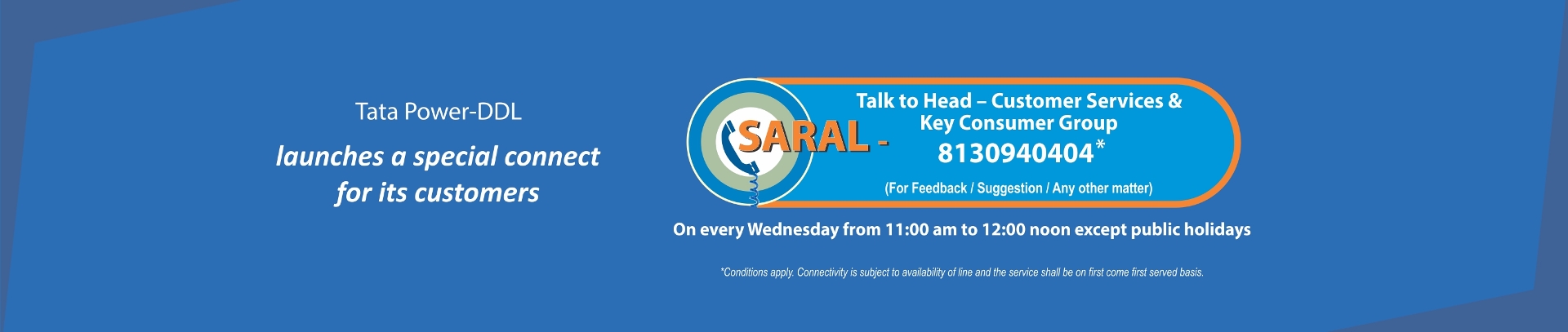 Tata Power-DDL

launches a special connect for its customers

SARAL -

Talk to Head – Customer Services & Key Consumer Group

8130940404*

(For Feedback / Suggestion / Any other matter)

On every Wednesday from 11:00 am to 12:00 noon except public holidays

*Conditions apply. Connectivity is subject to availability of line and the service shall be on first come first served basis.